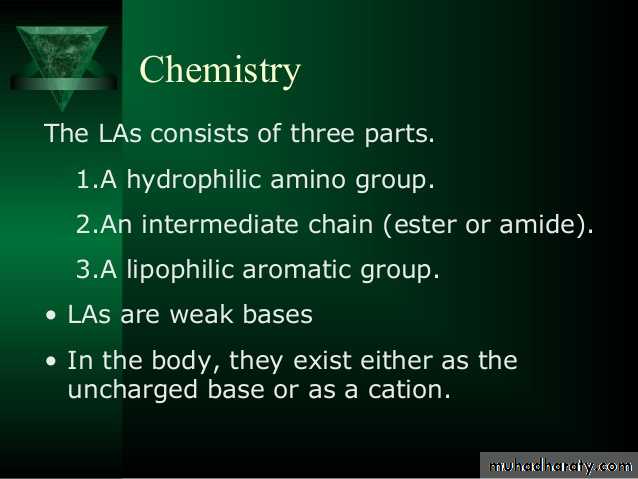 Chemistry

The LAs consists of three parts.

1.A hydrophilic amino group.

2.An intermediate chain (ester or amide).

3.A lipophilic aromatic group.

• LAs are weak bases

• In the body, they exist either as the uncharged base or as a cation.

muhadharaty.com